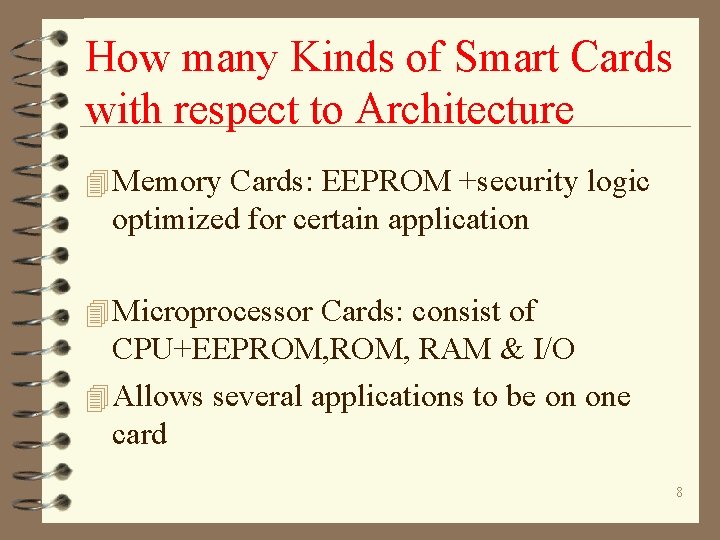 How many Kinds of Smart Cards with respect to Architecture

Memory Cards: EEPROM +security logic optimized for certain application

Microprocessor Cards: consist of CPU+EEPROM,ROM, RAM & I/O

Allows several applications to be on one card

8